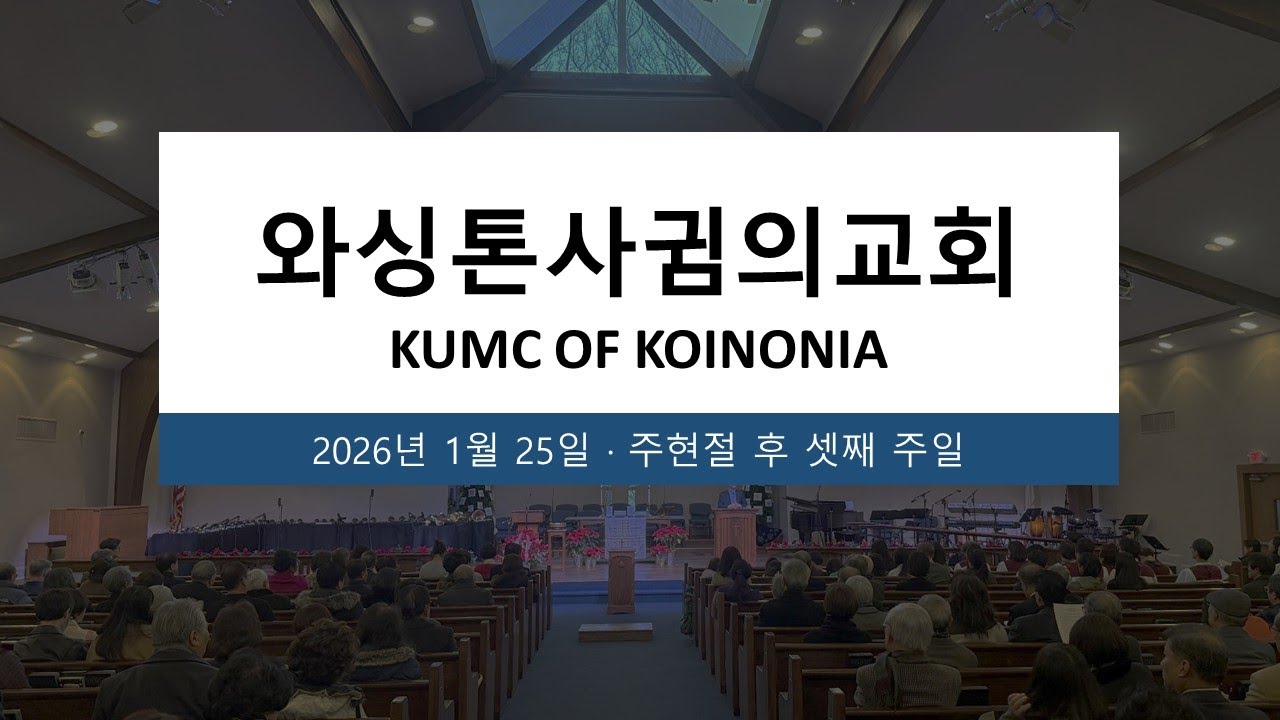 와싱톤사귐의교회

KUMC OF KOINONIA

2026년 1월 25일 · 주현절 후 셋째 주일